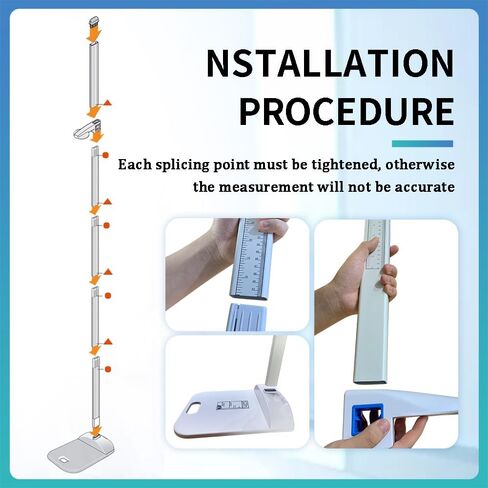 NSTALLATION PROCEDURE

Each splicing point must be tightened, otherwise the measurement will not be accurate